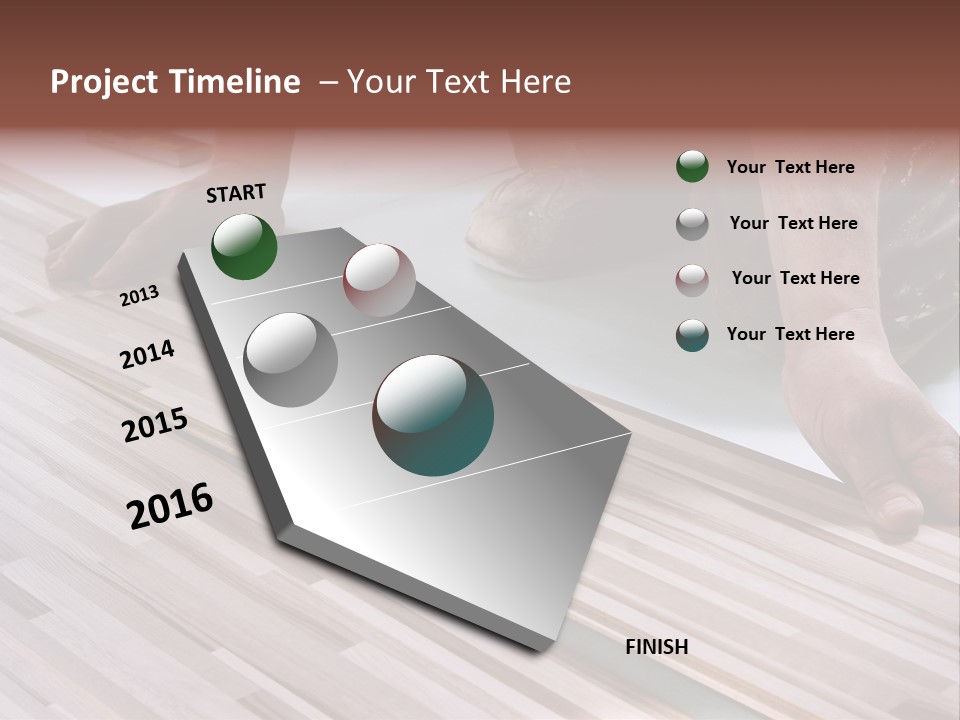 Project Timeline – Your Text Here

START

2013

2014

2015

2016

FINISH

Your Text Here

Your Text Here

Your Text Here

Your Text Here